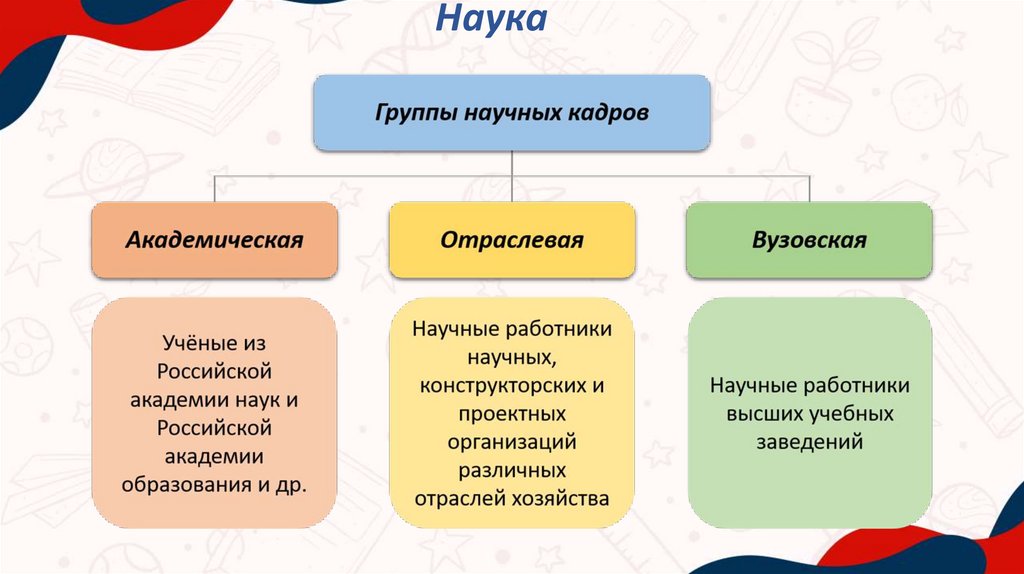 Наука

Группы научных кадров

Академическая

Отраслевая

Вузовская

Учёные из Российской академии наук и Российской академии образования и др.

Научные работники научных, конструкторских и проектных организаций различных отраслей хозяйства

Научные работники высших учебных заведений